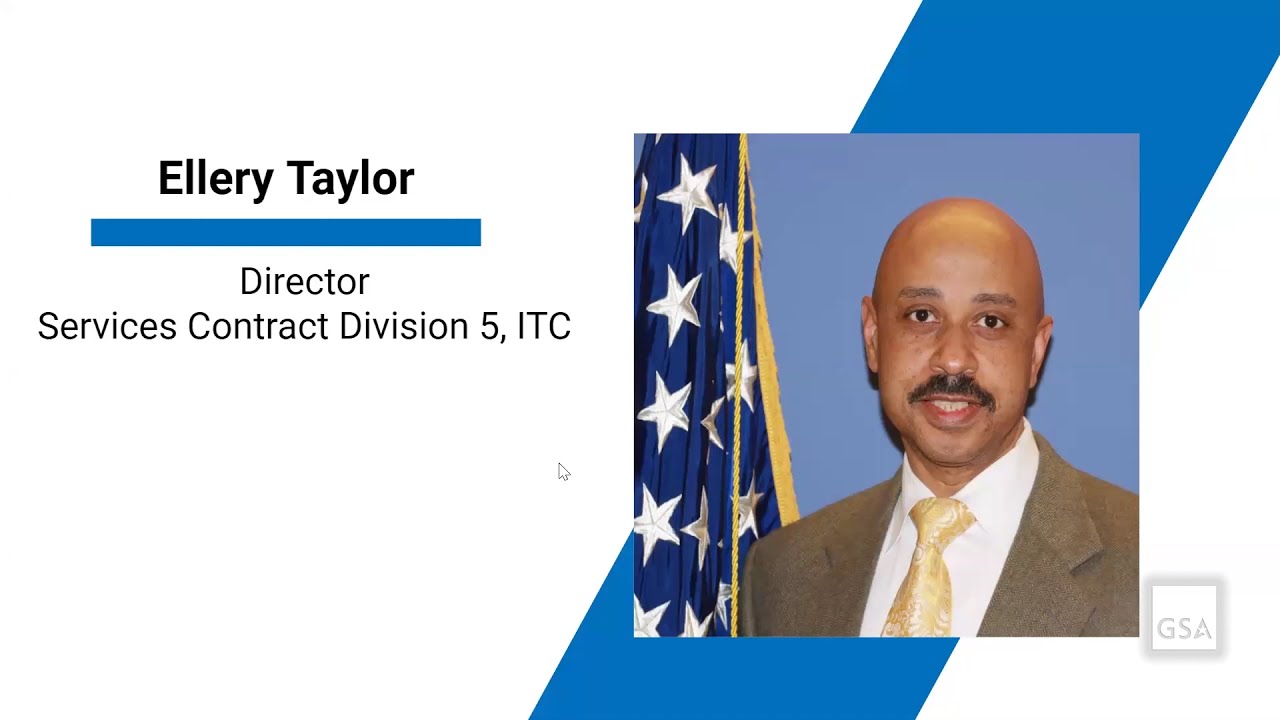 Ellery Taylor

Director
Services Contract Division 5, ITC

GSA